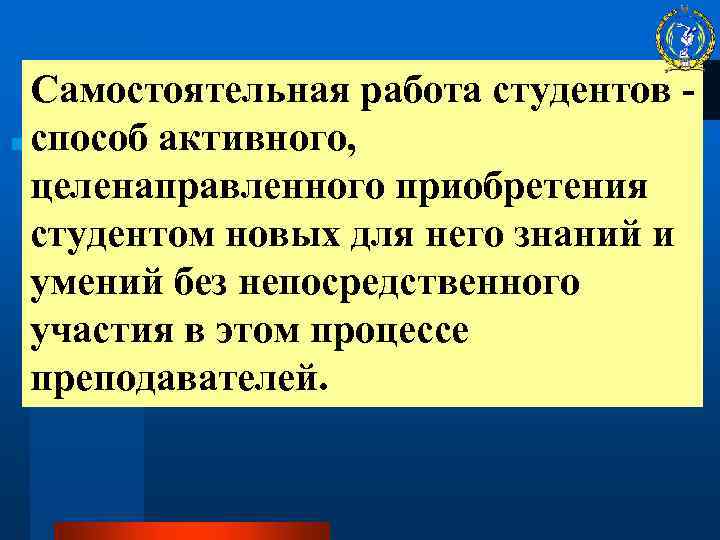 Самостоятельная работа студентов - способ активного, целенаправленного приобретения студентом новых для него знаний и умений без непосредственного участия в этом процессе преподавателей.